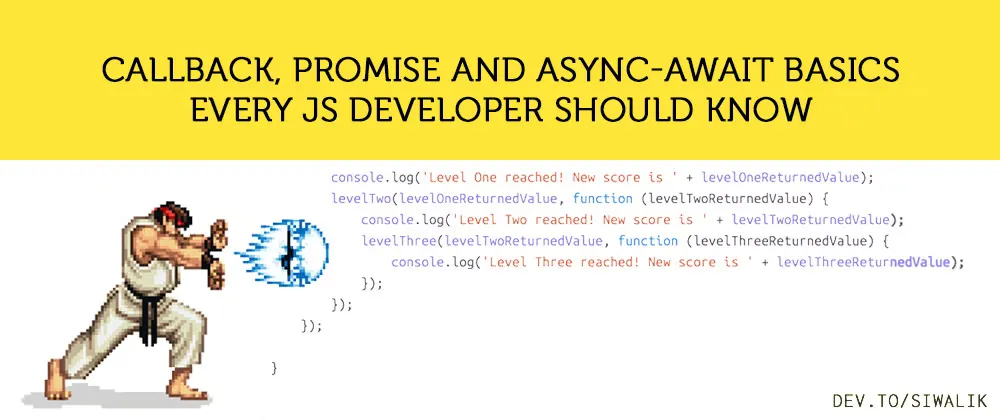 CALLBACK, PROMISE AND ASYNC-AWAIT BASICS EVERY JS DEVELOPER SHOULD KNOW

console.log('Level One reached! New score is ' + levelOneReturnedValue);
levelTwo(levelOneReturnedValue, function (levelTwoReturnedValue) {
console.log('Level Two reached! New score is ' + levelTwoReturnedValue);
levelThree(levelTwoReturnedValue, function (levelThreeReturnedValue) {
console.log('Level Three reached! New score is ' + levelThreeReturnedValue);
});
});
});

}

DEV.TO/SIWALIK